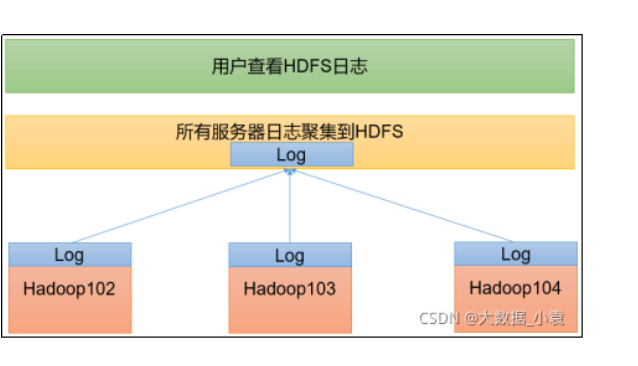 用户查看HDFS日志

所有服务器日志聚集到HDFS

Log

Log
Hadoop102

Log
Hadoop103

Log
Hadoop104

CSDN @大数据_小袁